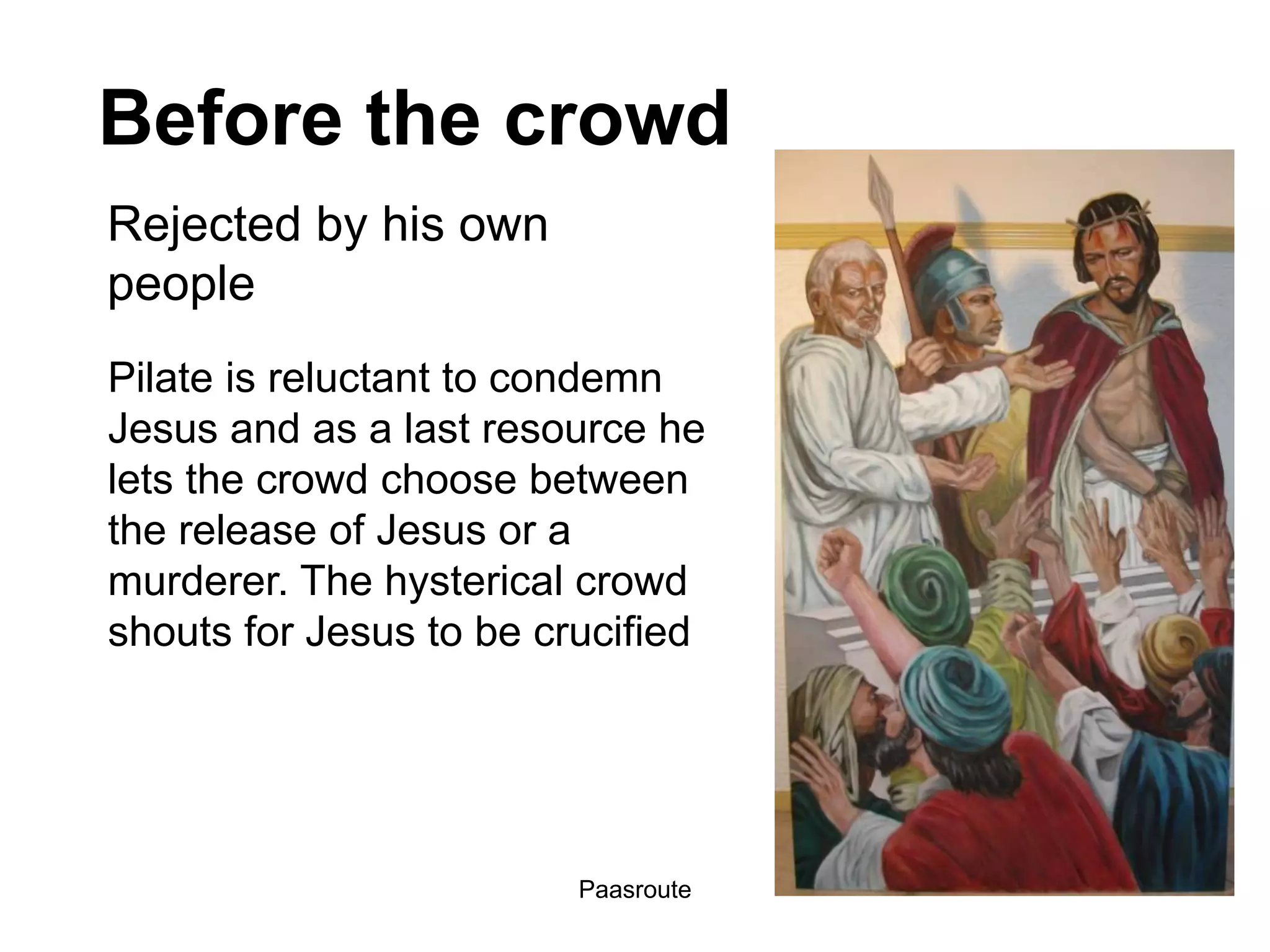 Before the crowd

Rejected by his own people

Pilate is reluctant to condemn Jesus and as a last resource he lets the crowd choose between the release of Jesus or a murderer. The hysterical crowd shouts for Jesus to be crucified

Paasroute